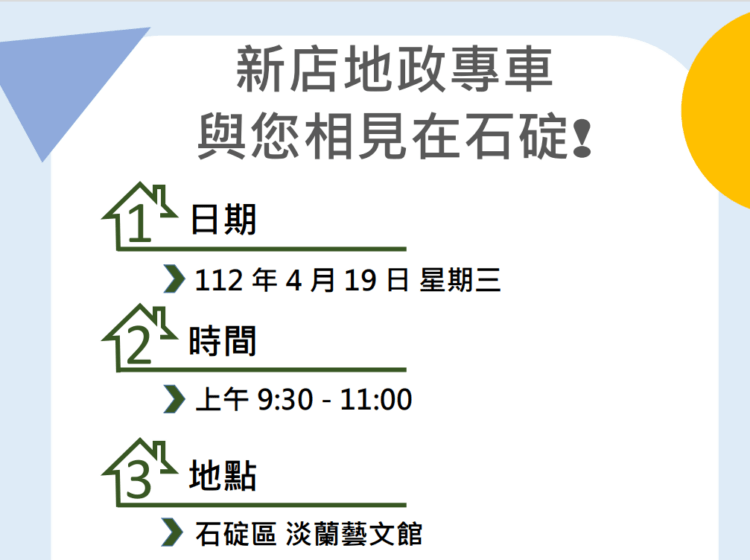 新店地政專車
與您相見在石碇!

1 日期

112 年 4 月 19 日 星期三

2 時間

上午 9:30 - 11:00

3 地點

石碇區 淡蘭藝文館